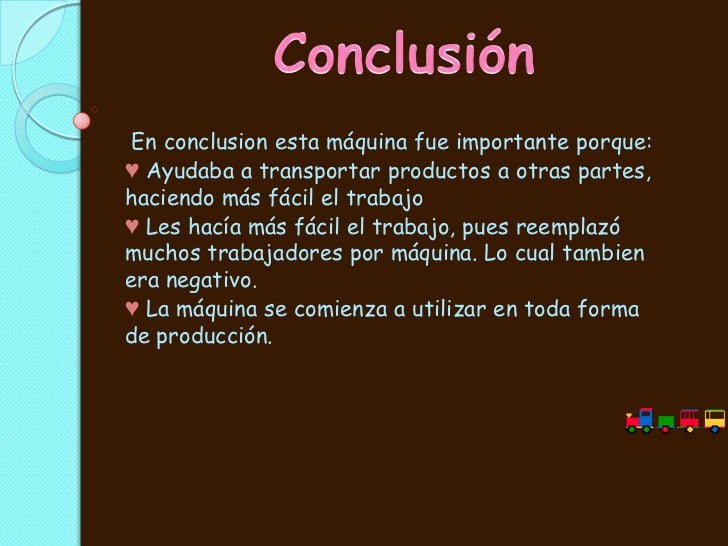 Conclusión

En conclusion esta máquina fue importante porque:

♥ Ayudaba a transportar productos a otras partes, haciendo más fácil el trabajo

♥ Les hacía más fácil el trabajo, pues reemplazó muchos trabajadores por máquina. Lo cual tambien era negativo.

♥ La máquina se comienza a utilizar en toda forma de producción.